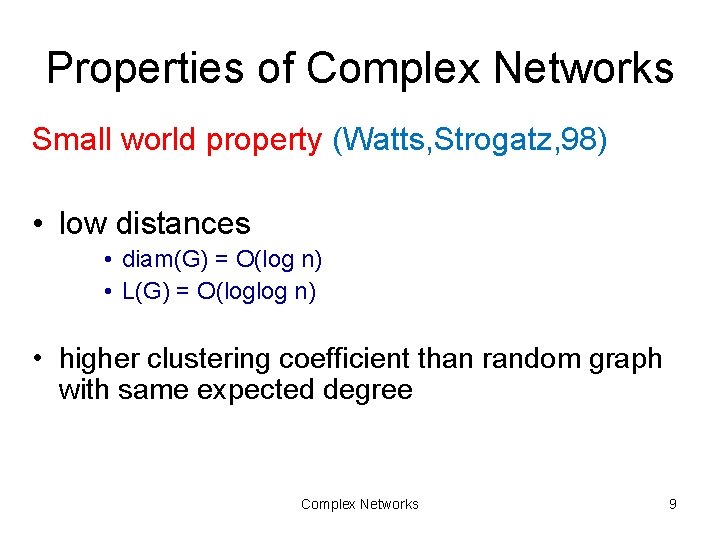 Properties of Complex Networks

Small world property (Watts,Strogatz,98)

• low distances
  • diam(G) = O(log n)
  • L(G) = O(loglog n)

• higher clustering coefficient than random graph with same expected degree

Complex Networks

9